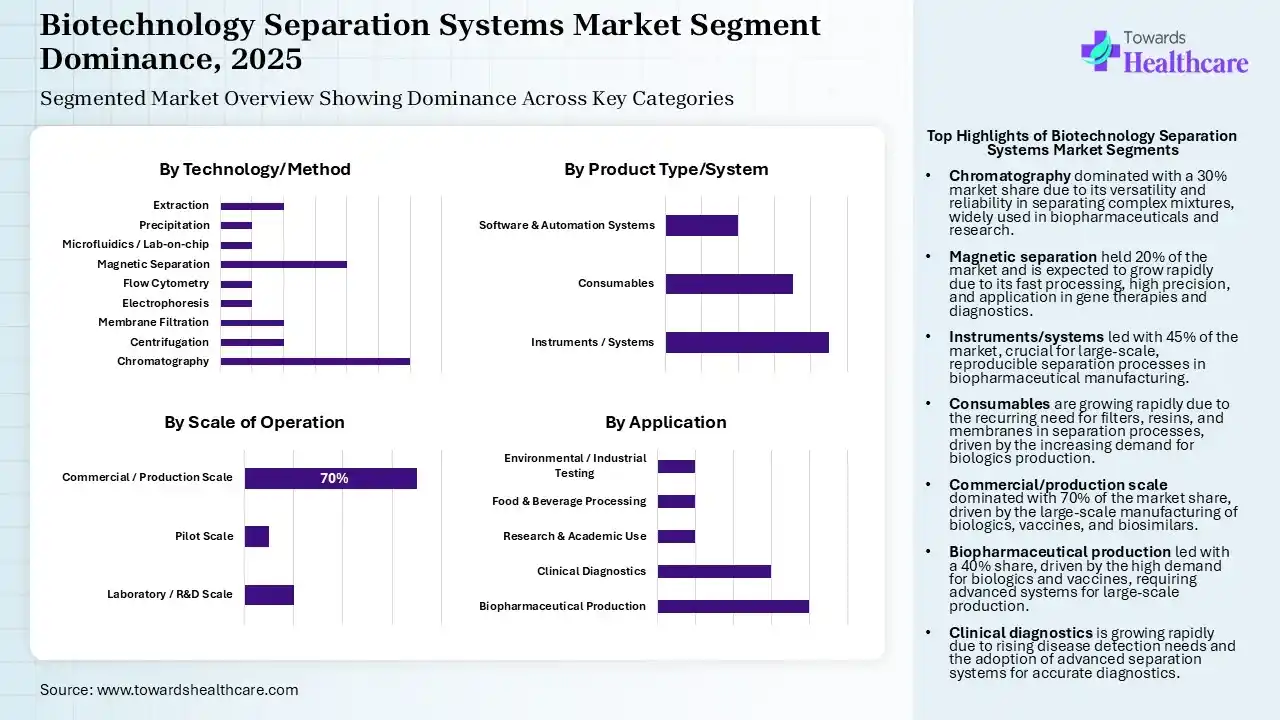 Biotechnology Separation Systems Market Segment Dominance, 2025

Segmented Market Overview Showing Dominance Across Key Categories

Towards Healthcare

By Technology/Method

Extraction
Precipitation
Microfluidics / Lab-on-chip
Magnetic Separation
Flow Cytometry
Electrophoresis
Membrane Filtration
Centrifugation
Chromatography

By Product Type/System

Software & Automation Systems
Consumables
Instruments / Systems

By Scale of Operation

Commercial / Production Scale
70%
Pilot Scale
Laboratory / R&D Scale

By Application

Environmental / Industrial Testing
Food & Beverage Processing
Research & Academic Use
Clinical Diagnostics
Biopharmaceutical Production

Source: www.towardshealthcare.com

Top Highlights of Biotechnology Separation Systems Market Segments

• Chromatography dominated with a 30% market share due to its versatility and reliability in separating complex mixtures, widely used in biopharmaceuticals and research.

• Magnetic separation held 20% of the market and is expected to grow rapidly due to its fast processing, high precision, and application in gene therapies and diagnostics.

• Instruments/systems led with 45% of the market, crucial for large-scale, reproducible separation processes in biopharmaceutical manufacturing.

• Consumables are growing rapidly due to the recurring need for filters, resins, and membranes in separation processes, driven by the increasing demand for biologics production.

• Commercial/production scale dominated with 70% of the market share, driven by the large-scale manufacturing of biologics, vaccines, and biosimilars.

• Biopharmaceutical production led with a 40% share, driven by the high demand for biologics and vaccines, requiring advanced systems for large-scale production.

• Clinical diagnostics is growing rapidly due to rising disease detection needs and the adoption of advanced separation systems for accurate diagnostics.